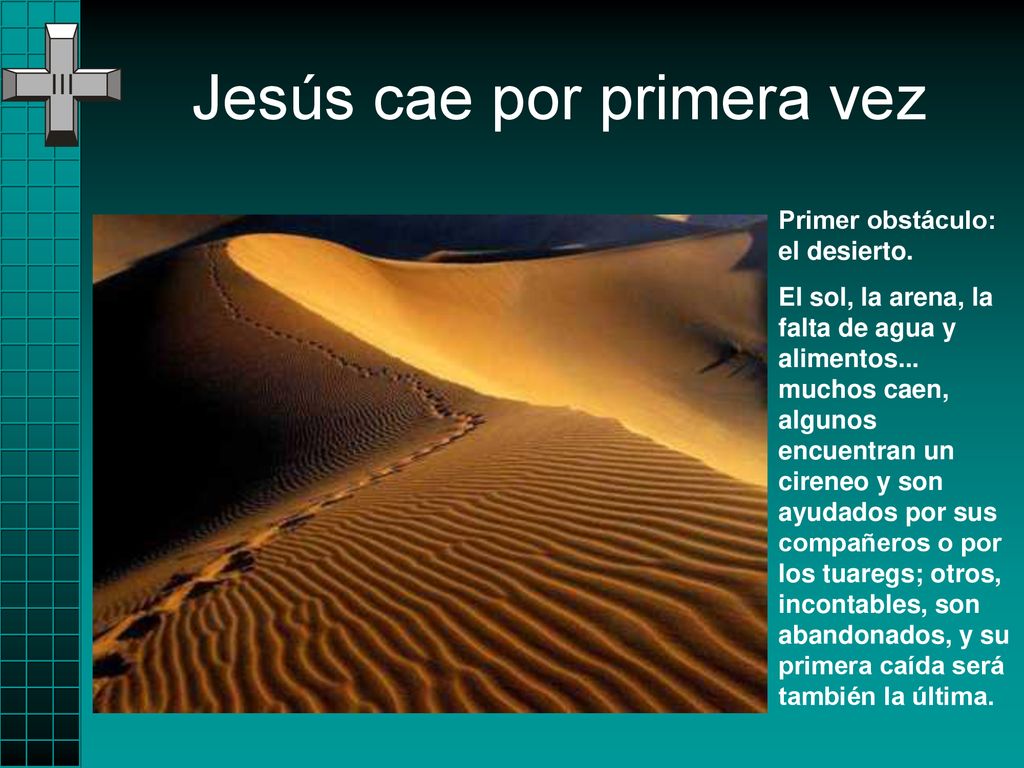 III

Jesús cae por primera vez

Primer obstáculo: el desierto.

El sol, la arena, la falta de agua y alimentos... muchos caen, algunos encuentran un cireneo y son ayudados por sus compañeros o por los tuaregs; otros, incontables, son abandonados, y su primera caída será también la última.